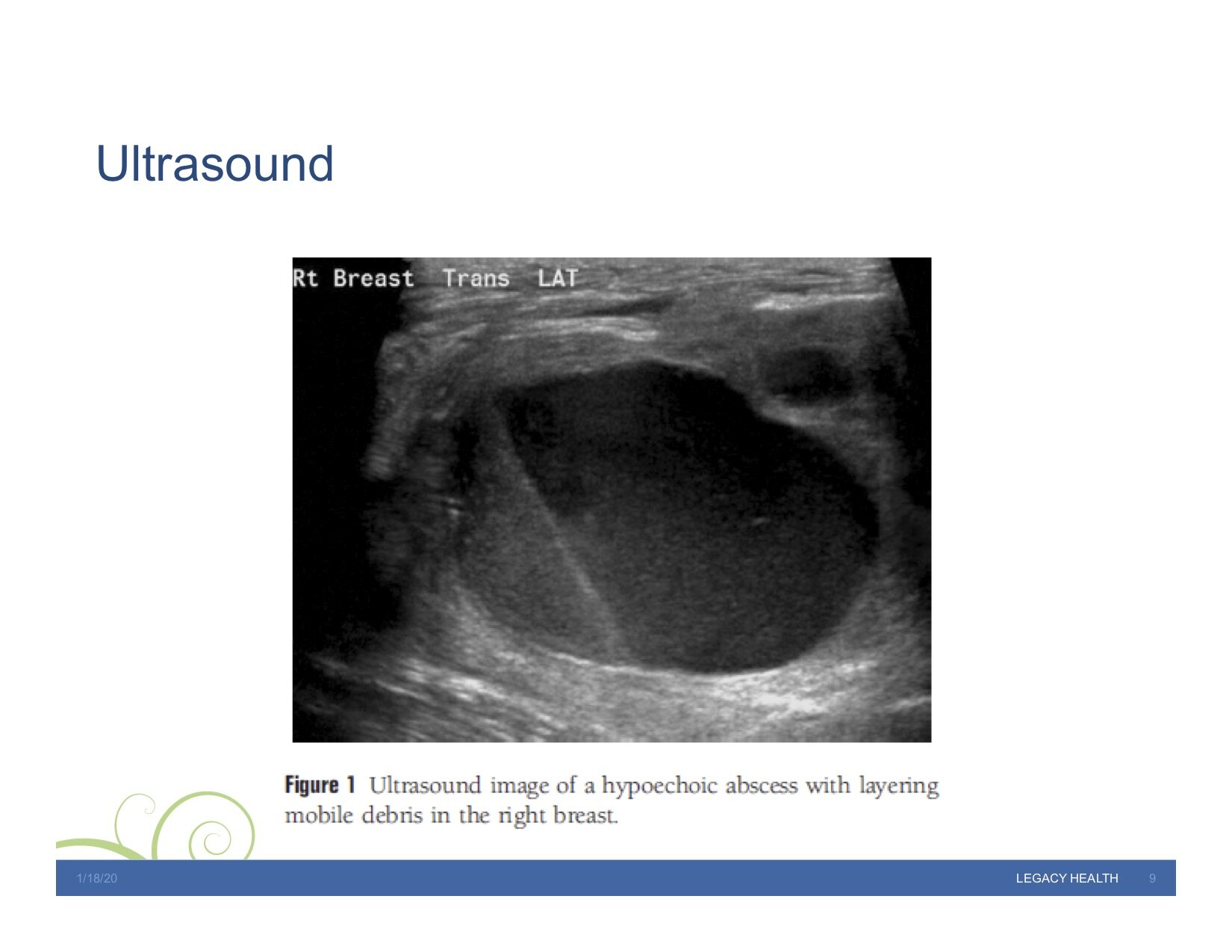 Ultrasound

Rt Breast Trans LAT

Figure 1 Ultrasound image of a hypoechoic abscess with layering mobile debris in the right breast.

1/18/20

LEGACY HEALTH 9